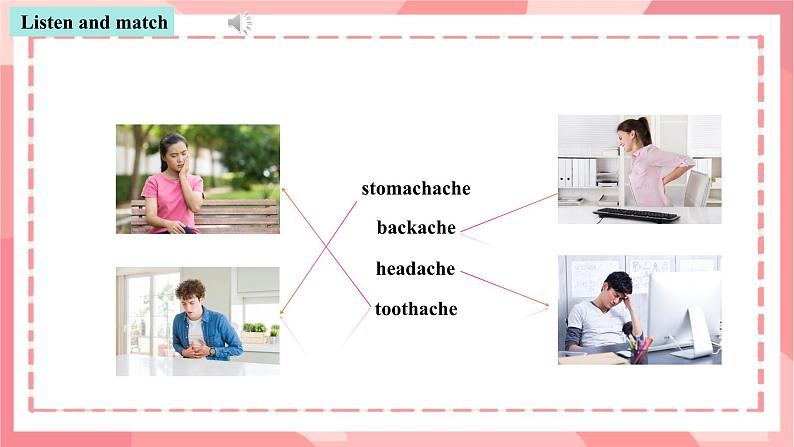 Listen and match

stomachache

backache

headache

toothache